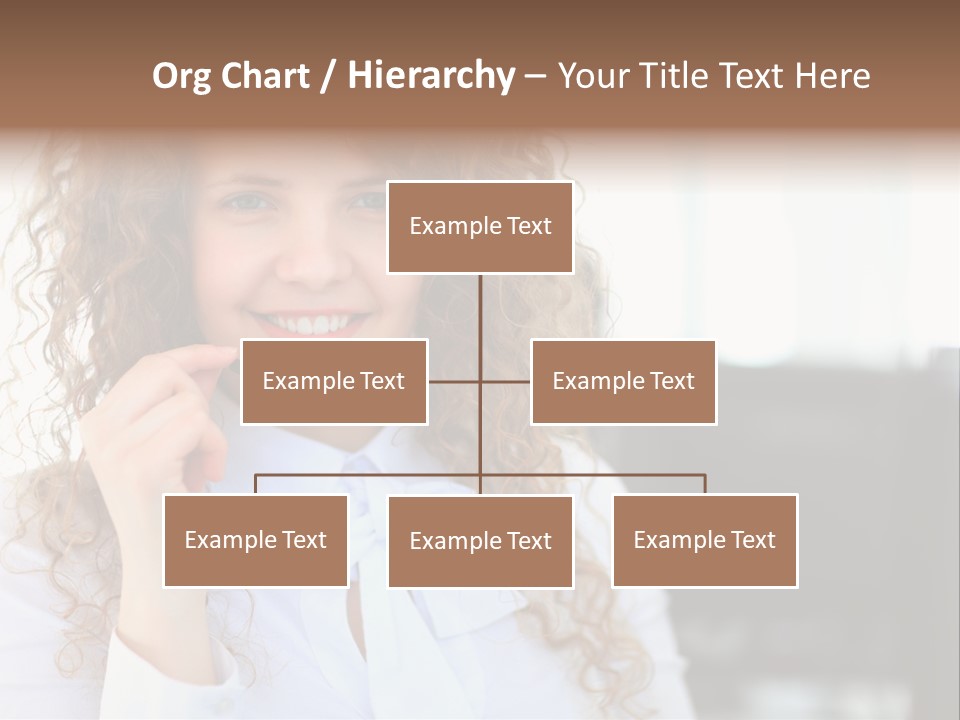 Org Chart / Hierarchy – Your Title Text Here

Example Text

Example Text

Example Text

Example Text

Example Text

Example Text